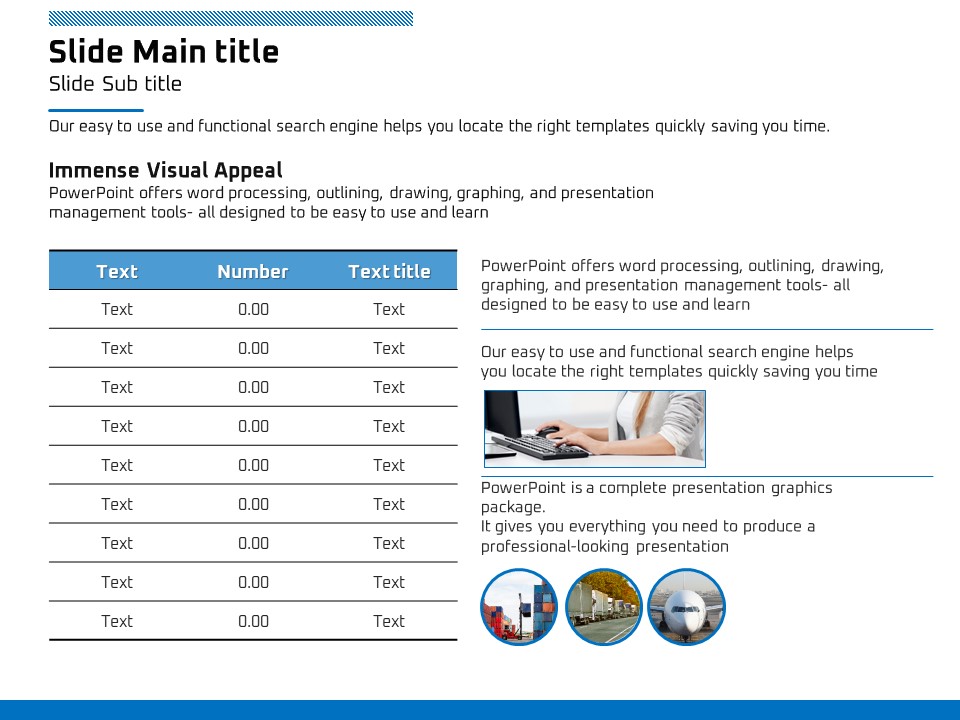 Slide Main title
Slide Sub title

Our easy to use and functional search engine helps you locate the right templates quickly saving you time.

Immense Visual Appeal
PowerPoint offers word processing, outlining, drawing, graphing, and presentation management tools- all designed to be easy to use and learn

| Text | Number | Text title |
|---|---|---|
| Text | 0.00 | Text |
| Text | 0.00 | Text |
| Text | 0.00 | Text |
| Text | 0.00 | Text |
| Text | 0.00 | Text |
| Text | 0.00 | Text |
| Text | 0.00 | Text |
| Text | 0.00 | Text |
| Text | 0.00 | Text |

PowerPoint offers word processing, outlining, drawing, graphing, and presentation management tools- all designed to be easy to use and learn

Our easy to use and functional search engine helps you locate the right templates quickly saving you time

PowerPoint is a complete presentation graphics package.
It gives you everything you need to produce a professional-looking presentation